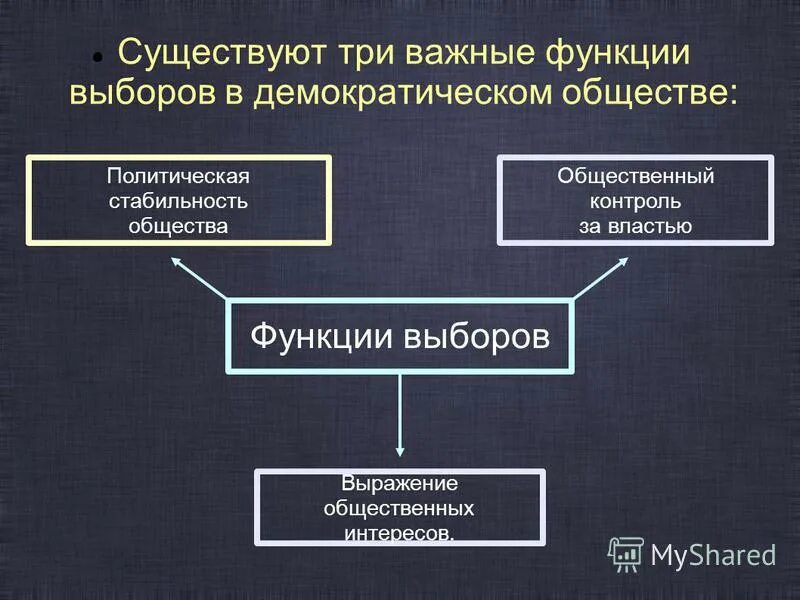 Существуют три важные функции выборов в демократическом обществе:

Политическая стабильность общества

Общественный контроль за властью

Функции выборов

Выражение общественных интересов.

MyShared